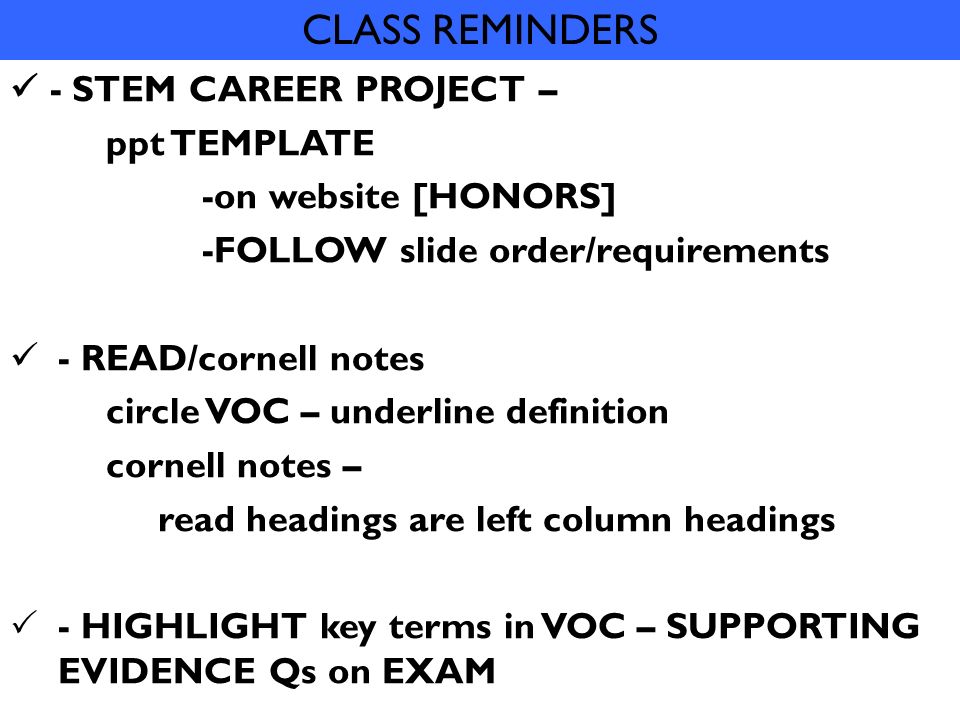 CLASS REMINDERS

✓ - STEM CAREER PROJECT –
ppt TEMPLATE
-on website [HONORS]
-FOLLOW slide order/requirements

✓ - READ/cornell notes
circle VOC – underline definition
cornell notes –
read headings are left column headings

✓ - HIGHLIGHT key terms in VOC – SUPPORTING EVIDENCE Qs on EXAM